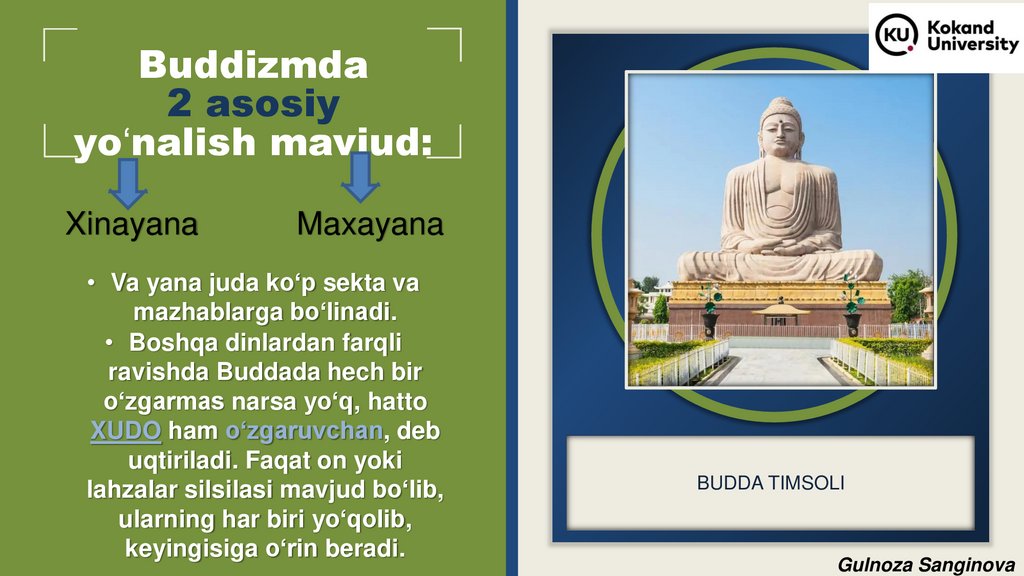 Buddizmda 2 asosiy yo‘nalish mavjud:

Xinayana Maxayana

• Va yana juda ko‘p sekta va mazhablarga bo‘linadi.
• Boshqa dinlardan farqli ravishda Buddada hech bir o‘zgarmas narsa yo‘q, hatto XUDO ham o‘zgaruvchan, deb uqtiriladi. Faqat on yoki lahzalar silsilasi mavjud bo‘lib, ularning har biri yo‘qolib, keyingisiga o‘rin beradi.

KU Kokand University

BUDDA TIMSOLI

Gulnoza Sanginova